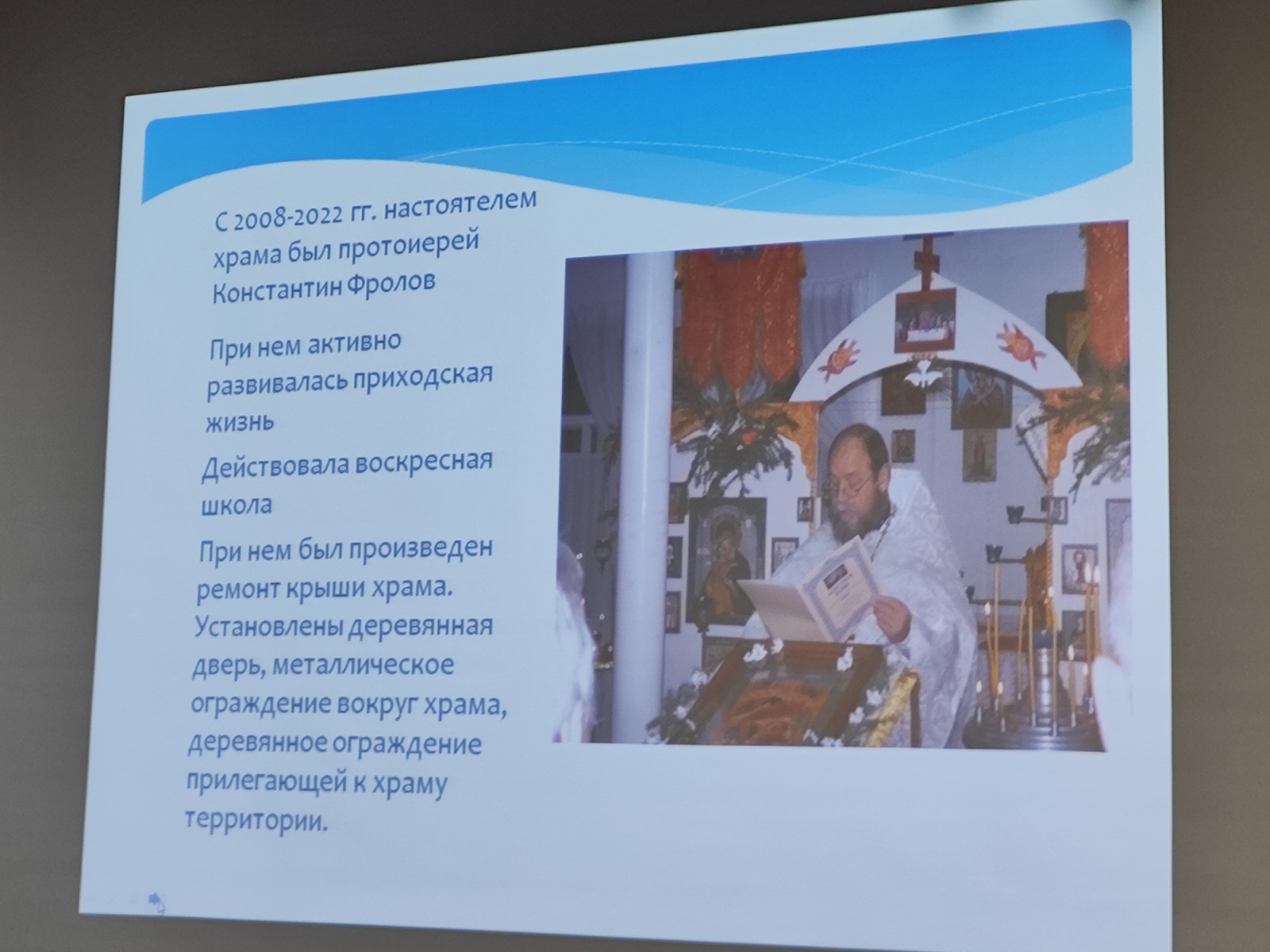 С 2008-2022 гг. настоятелем храма был протоиерей Константин Фролов

При нем активно развивалась приходская жизнь

Действовала воскресная школа

При нем был произведен ремонт крыши храма. Установлены деревянная дверь, металлическое ограждение вокруг храма, деревянное ограждение прилегающей к храму территории.